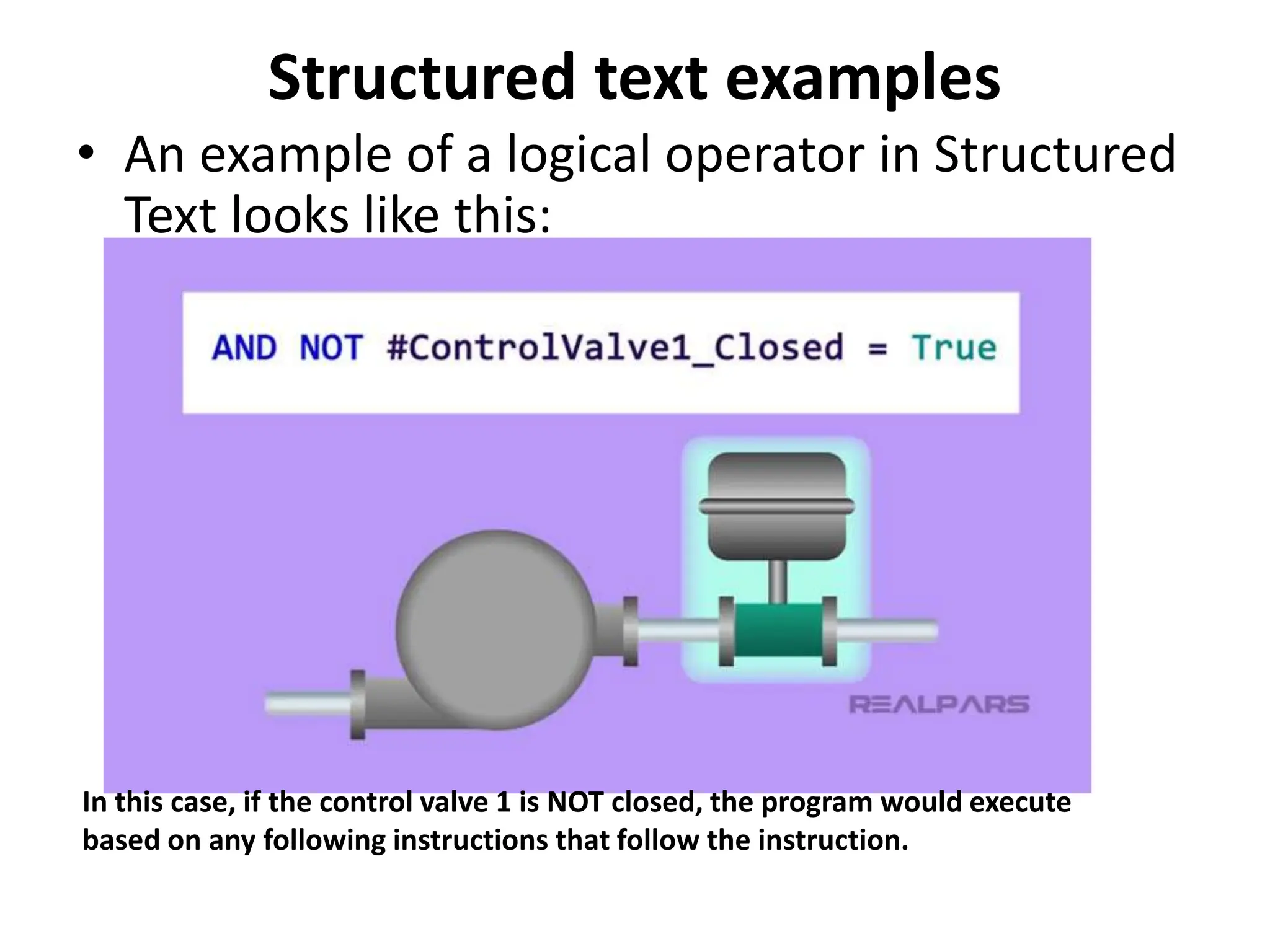 Structured text examples

• An example of a logical operator in Structured Text looks like this:

AND NOT #ControlValve1_Closed = True

REALPARS

In this case, if the control valve 1 is NOT closed, the program would execute based on any following instructions that follow the instruction.